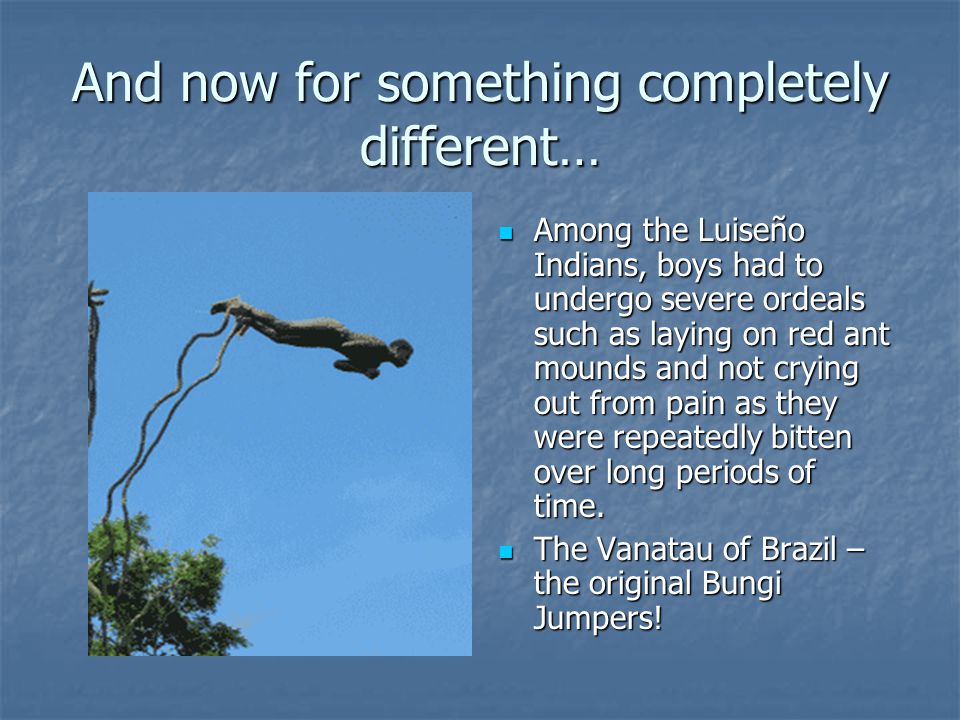 And now for something completely different…

- Among the Luiseño Indians, boys had to undergo severe ordeals such as laying on red ant mounds and not crying out from pain as they were repeatedly bitten over long periods of time.
- The Vanatau of Brazil – the original Bungi Jumpers!